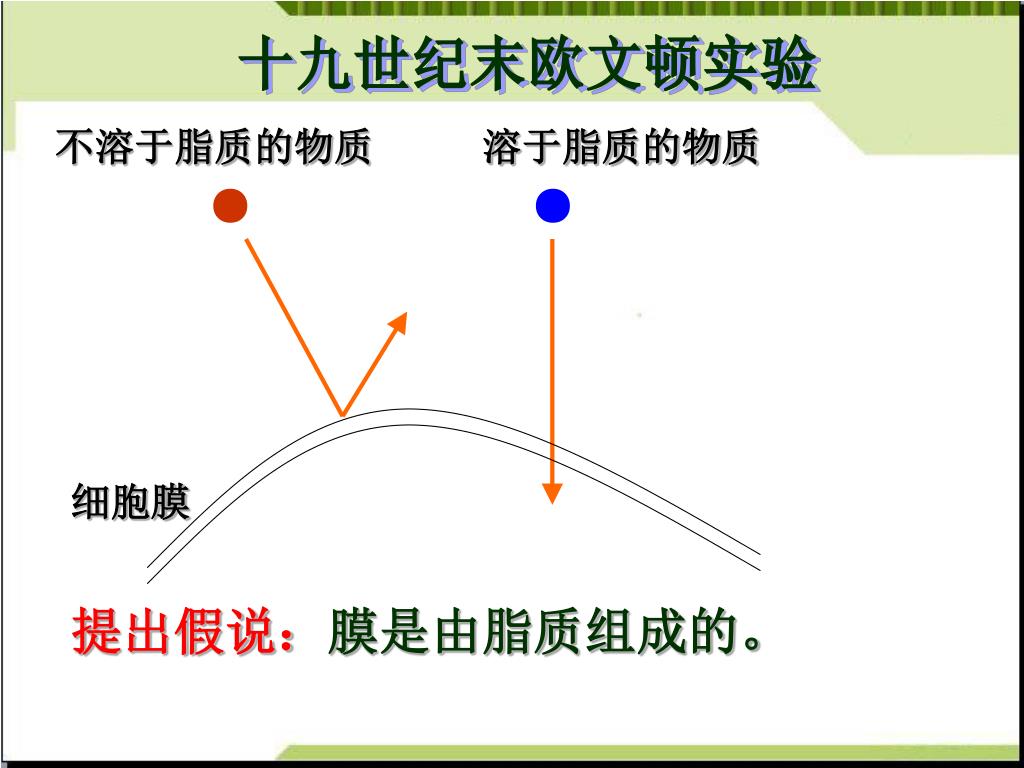 十九世纪末欧文顿实验

不溶于脂质的物质

溶于脂质的物质

细胞膜

提出假说：膜是由脂质组成的。